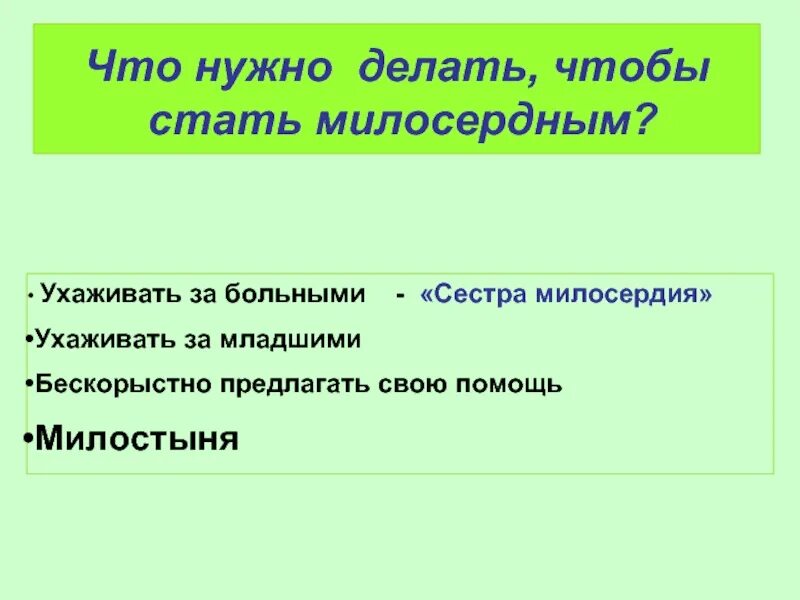 Что нужно делать, чтобы стать милосердным?

• Ухаживать за больными - «Сестра милосердия»

•Ухаживать за младшими

•Бескорыстно предлагать свою помощь

•Милостыня